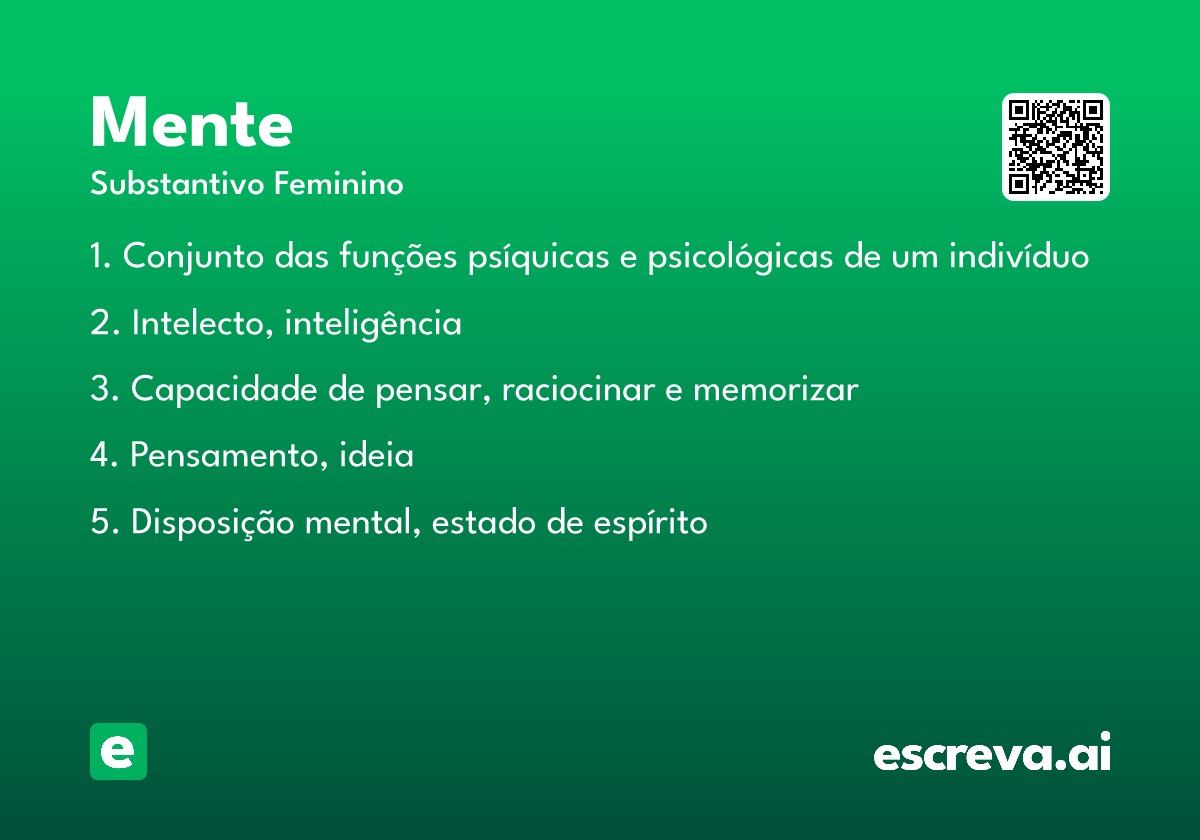 Mente
Substantivo Feminino

1. Conjunto das funções psíquicas e psicológicas de um indivíduo

2. Intelecto, inteligência

3. Capacidade de pensar, raciocinar e memorizar

4. Pensamento, ideia

5. Disposição mental, estado de espírito

e

escreva.ai